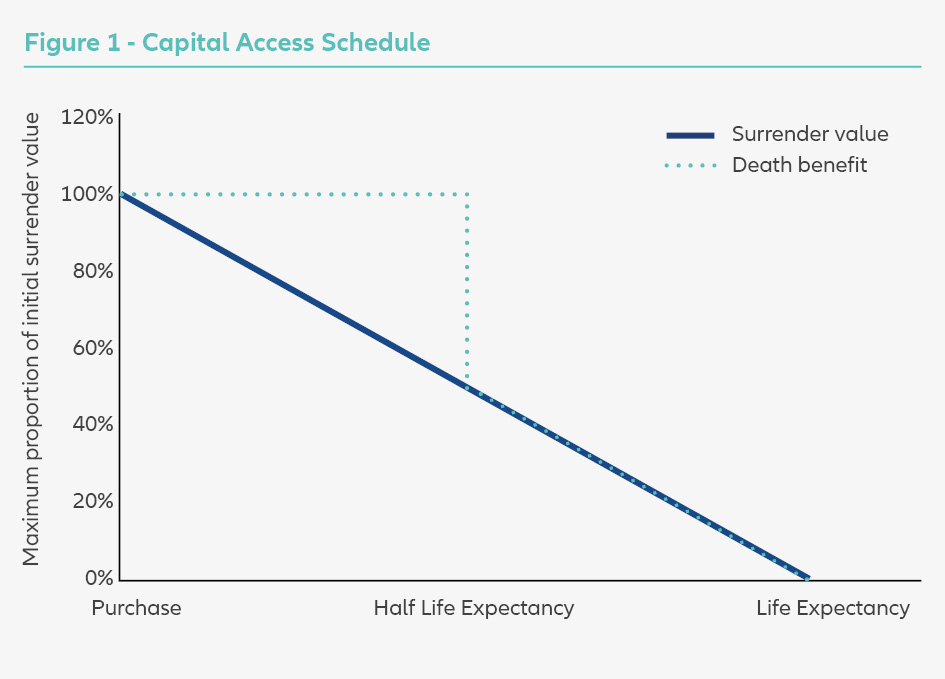 Figure 1 - Capital Access Schedule

Maximum proportion of initial surrender value

120%
100%
80%
60%
40%
20%
0%

Surrender value
Death benefit

Purchase
Half Life Expectancy
Life Expectancy